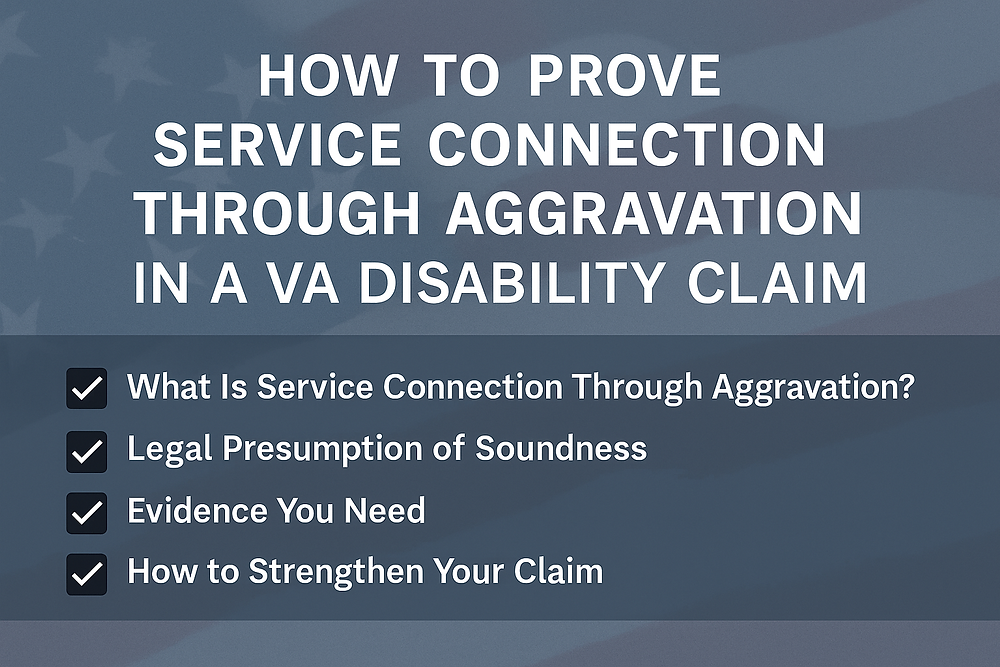 HOW TO PROVE SERVICE CONNECTION THROUGH AGGRAVATION IN A VA DISABILITY CLAIM

What Is Service Connection Through Aggravation?

Legal Presumption of Soundness

Evidence You Need

How to Strengthen Your Claim